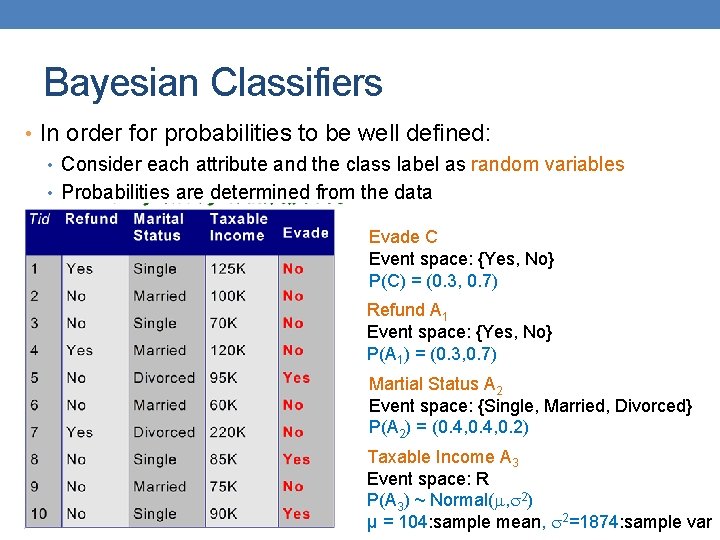 Bayesian Classifiers

• In order for probabilities to be well defined:

• Consider each attribute and the class label as random variables

• Probabilities are determined from the data

| Tid | Refund | Marital Status | Taxable Income | Evade |
|---|---|---|---|---|
| 1 | Yes | Single | 125K | No |
| 2 | No | Married | 100K | No |
| 3 | No | Single | 70K | No |
| 4 | Yes | Married | 120K | No |
| 5 | No | Divorced | 95K | Yes |
| 6 | No | Married | 60K | No |
| 7 | Yes | Divorced | 220K | No |
| 8 | No | Single | 85K | Yes |
| 9 | No | Married | 75K | No |
| 10 | No | Single | 90K | Yes |

Evade C
Event space: {Yes, No}
P(C) = (0.3, 0.7)

Refund $A_1$
Event space: {Yes, No}
P($A_1$) = (0.3,0.7)

Martial Status $A_2$
Event space: {Single, Married, Divorced}
P($A_2$) = (0.4,0.4,0.2)

Taxable Income $A_3$
Event space: R
P($A_3$) ~ Normal($\mu$,$\sigma^2$)
μ = 104:sample mean, $\sigma^2$=1874:sample var